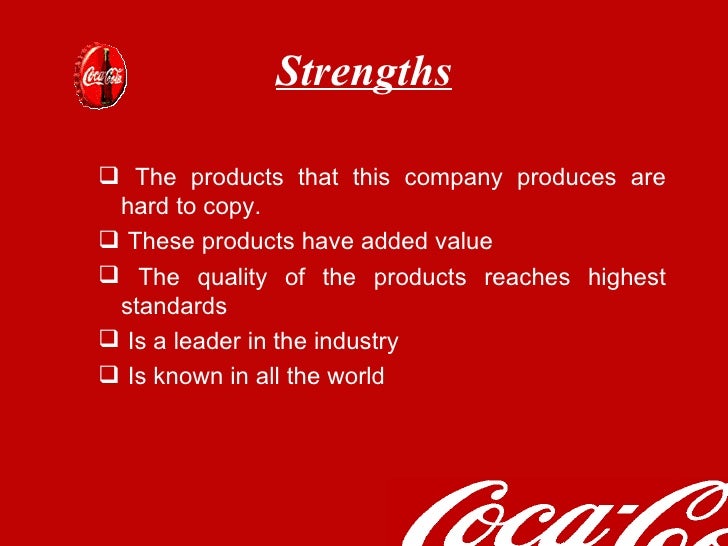 Coca-Cola

Strengths

❑ The products that this company produces are hard to copy.

❑ These products have added value

❑ The quality of the products reaches highest standards

❑ Is a leader in the industry

❑ Is known in all the world

Coca-Co